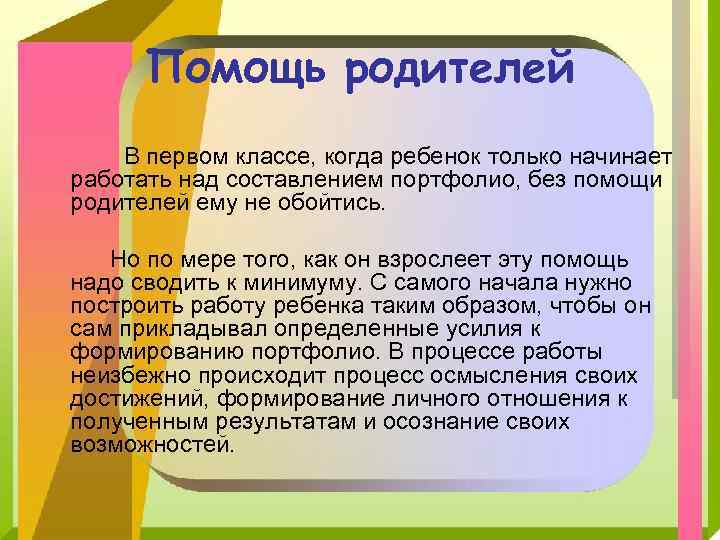 Помощь родителей

В первом классе, когда ребенок только начинает работать над составлением портфолио, без помощи родителей ему не обойтись.

Но по мере того, как он взрослеет эту помощь надо сводить к минимуму. С самого начала нужно построить работу ребенка таким образом, чтобы он сам прикладывал определенные усилия к формированию портфолио. В процессе работы неизбежно происходит процесс осмысления своих достижений, формирование личного отношения к полученным результатам и осознание своих возможностей.